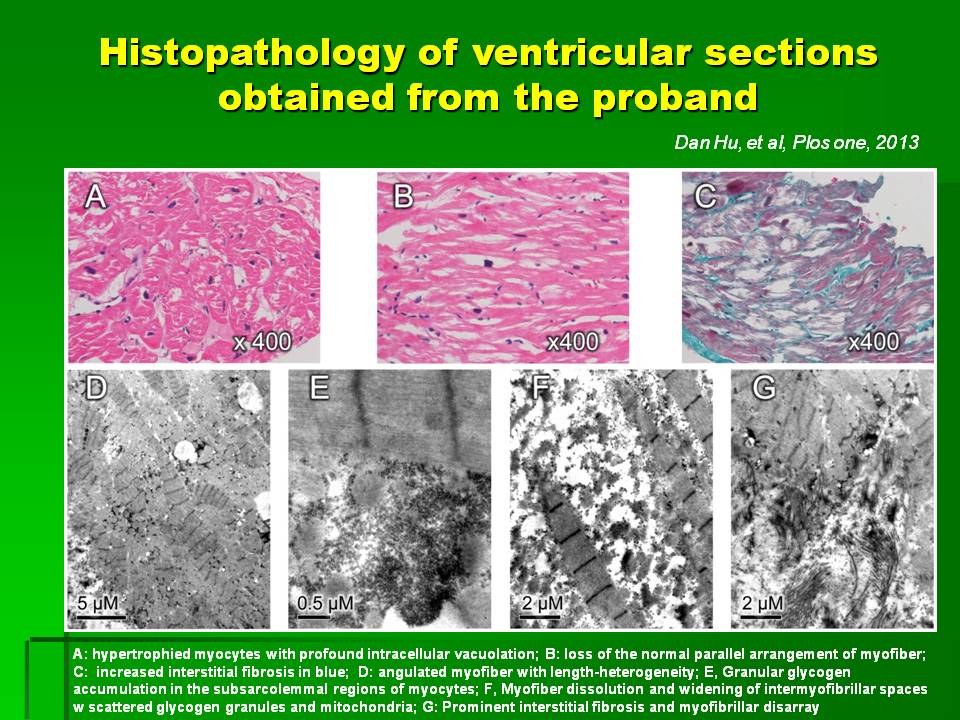 Histopathology of ventricular sections obtained from the proband

Dan Hu, et al, Plos one, 2013

A

x 400

B

x400

C

x400

D

5 μM

E

0.5 μM

F

2 μM

G

2 μM

A: hypertrophied myocytes with profound intracellular vacuolation; B: loss of the normal parallel arrangement of myofiber; C: increased interstitial fibrosis in blue; D: angulated myofiber with length-heterogeneity; E, Granular glycogen accumulation in the subsarcolemmal regions of myocytes; F, Myofiber dissolution and widening of intermyofibrillar spaces w scattered glycogen granules and mitochondria; G: Prominent interstitial fibrosis and myofibrillar disarray